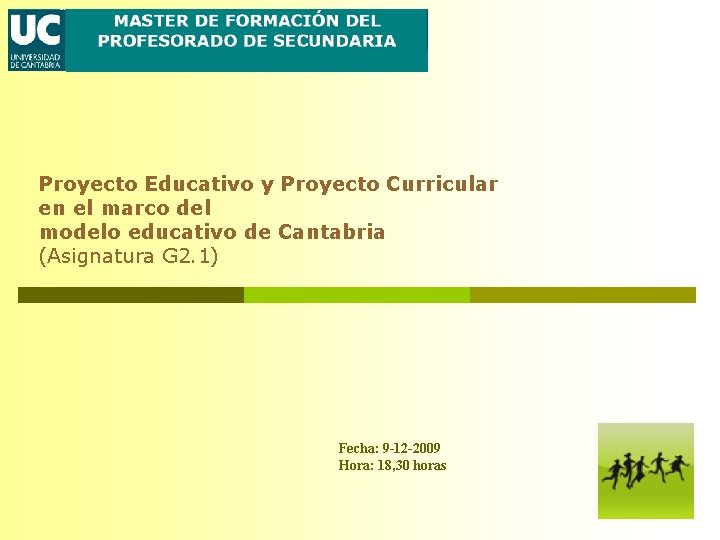 UC
UNIVERSIDAD DE CANTABRIA

MASTER DE FORMACIÓN DEL PROFESORADO DE SECUNDARIA

Proyecto Educativo y Proyecto Curricular en el marco del modelo educativo de Cantabria
(Asignatura G2.1)

Fecha: 9-12-2009
Hora: 18,30 horas